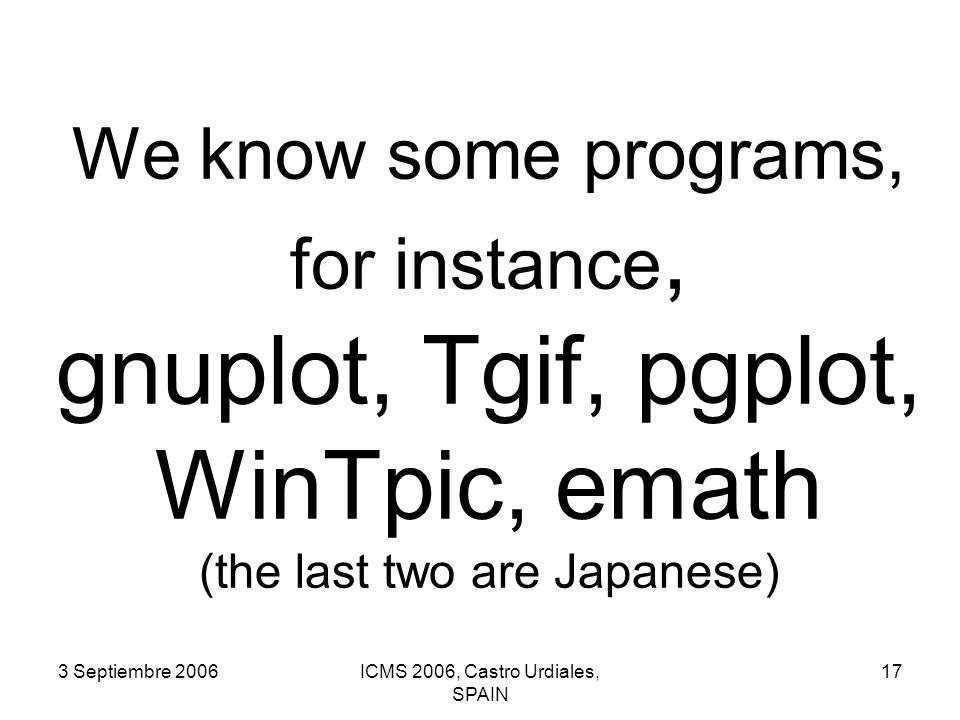 We know some programs,

for instance,

gnuplot, Tgif, pgplot, WinTpic, emath

(the last two are Japanese)

3 Septiembre 2006

ICMS 2006, Castro Urdiales, SPAIN

17